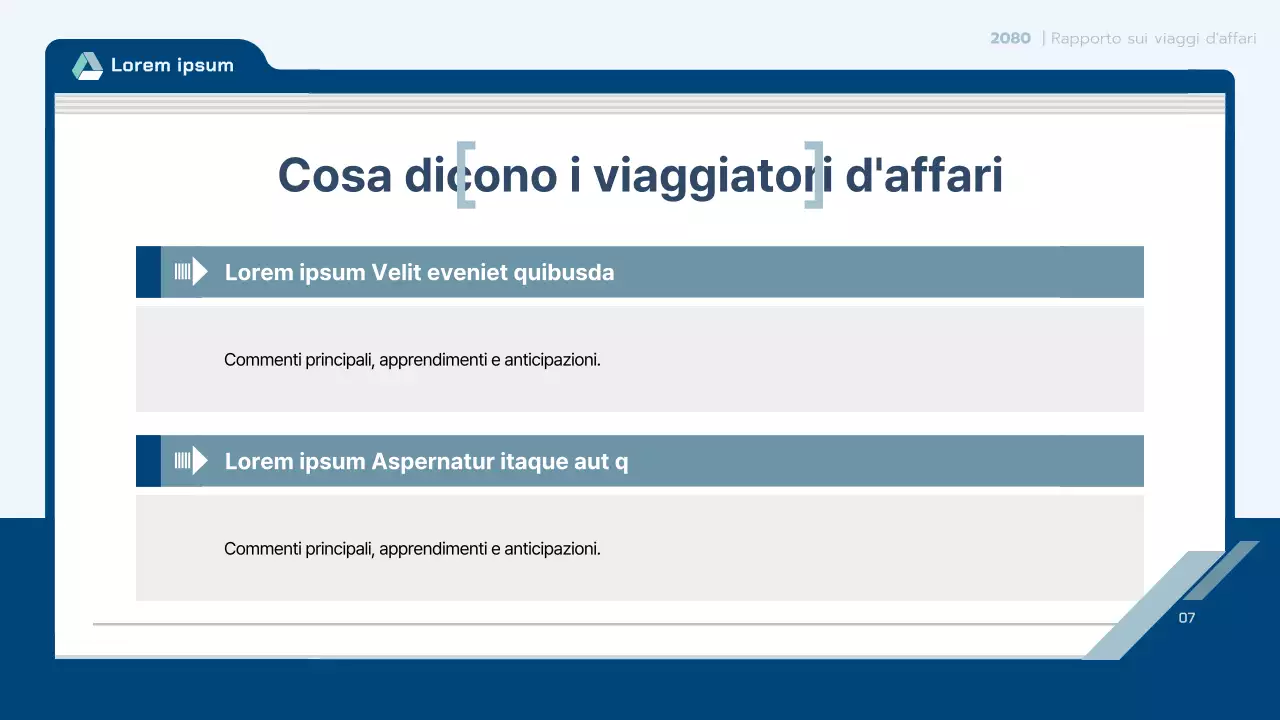 2080 | Rapporto sui viaggi d'affari

Lorem ipsum

Cosa dicono i viaggiatori d'affari

Lorem ipsum Velit eveniet quibusda

Commenti principali, apprendimenti e anticipazioni.

Lorem ipsum Aspernatur itaque aut q

Commenti principali, apprendimenti e anticipazioni.

07